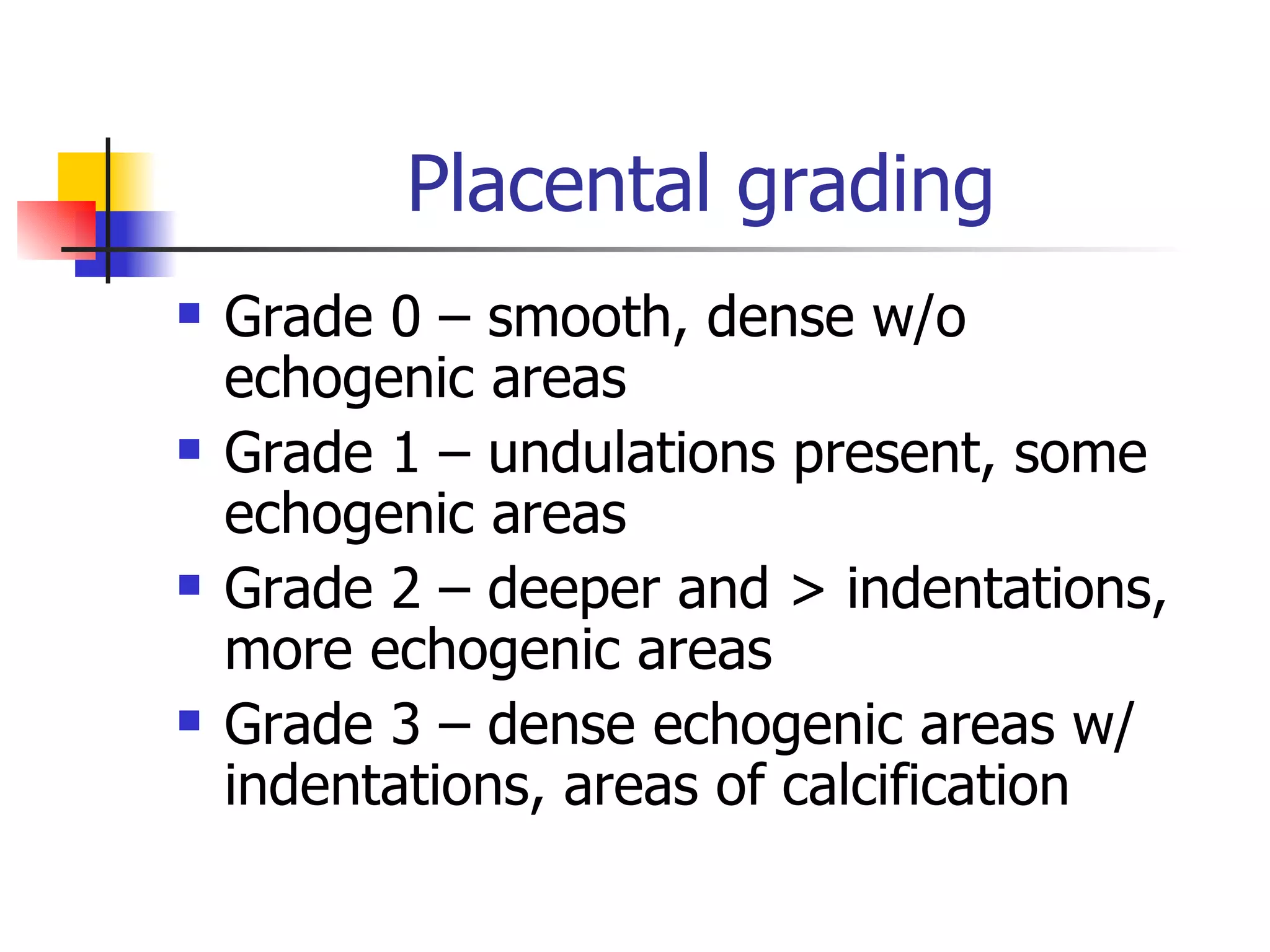 Placental grading

- Grade 0 – smooth, dense w/o echogenic areas
- Grade 1 – undulations present, some echogenic areas
- Grade 2 – deeper and > indentations, more echogenic areas
- Grade 3 – dense echogenic areas w/ indentations, areas of calcification